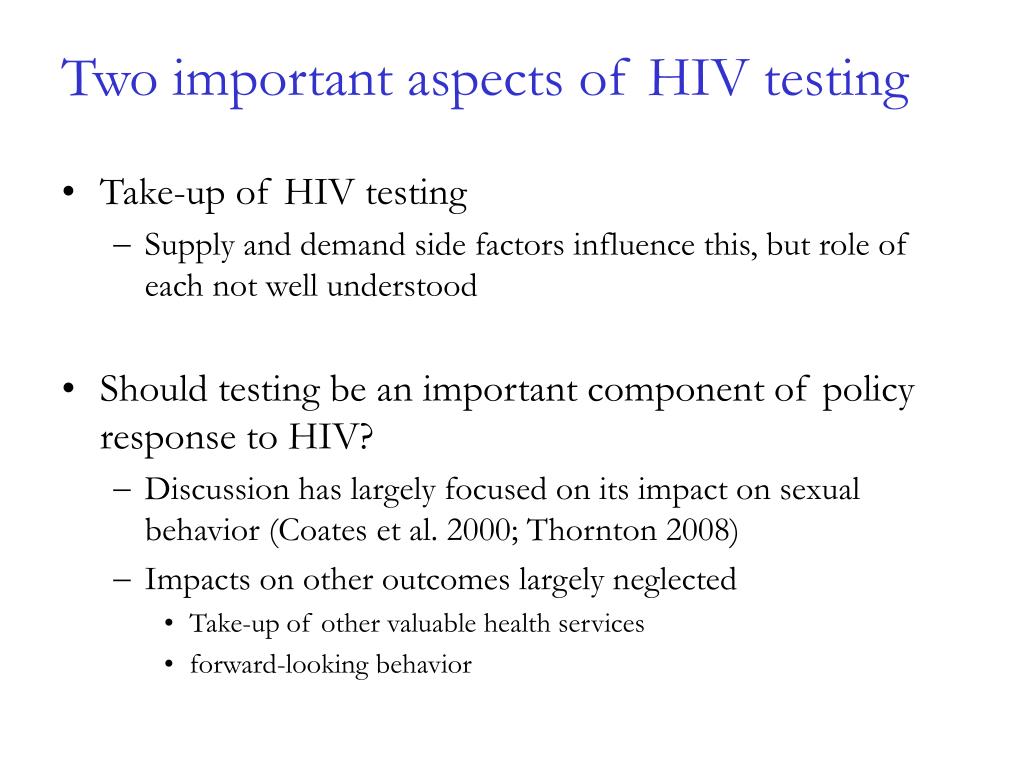 Two important aspects of HIV testing

• Take-up of HIV testing
  – Supply and demand side factors influence this, but role of each not well understood

• Should testing be an important component of policy response to HIV?
  – Discussion has largely focused on its impact on sexual behavior (Coates et al. 2000; Thornton 2008)
  – Impacts on other outcomes largely neglected
    • Take-up of other valuable health services
    • forward-looking behavior